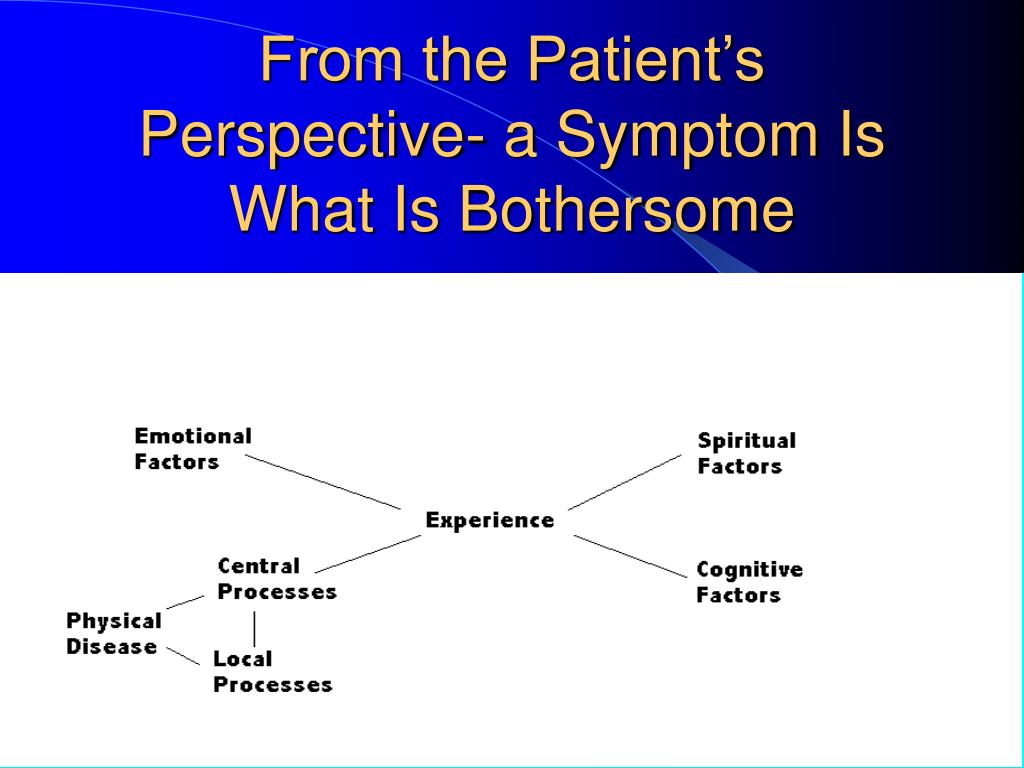 From the Patient's Perspective- a Symptom Is What Is Bothersome

Emotional Factors

Spiritual Factors

Experience

Central Processes

Cognitive Factors

Physical Disease

Local Processes